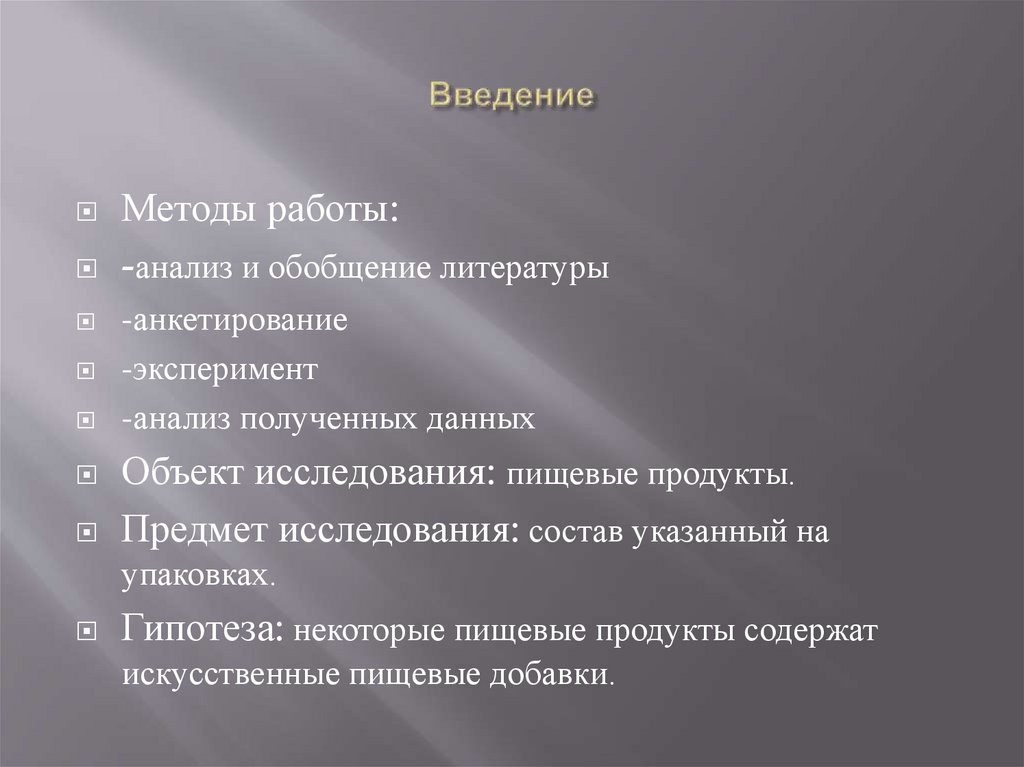 Введение

Методы работы:

-анализ и обобщение литературы

-анкетирование

-эксперимент

-анализ полученных данных

Объект исследования: пищевые продукты.

Предмет исследования: состав указанный на упаковках.

Гипотеза: некоторые пищевые продукты содержат искусственные пищевые добавки.